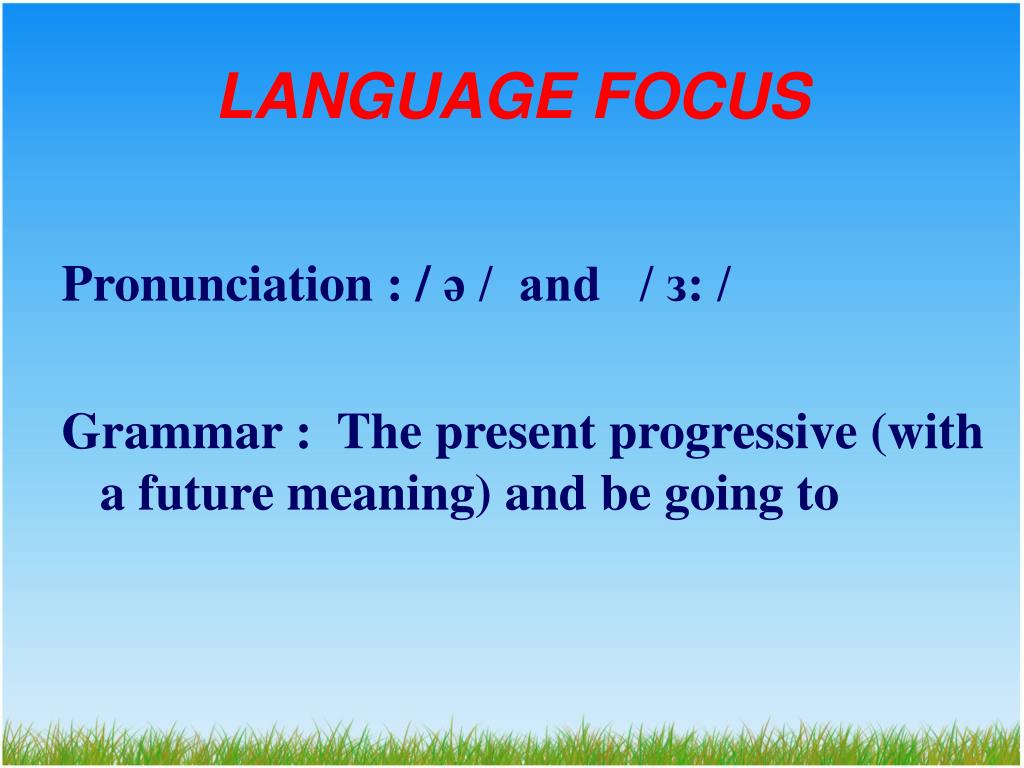 LANGUAGE FOCUS

Pronunciation : / ə / and / ɜ: /

Grammar : The present progressive (with a future meaning) and be going to